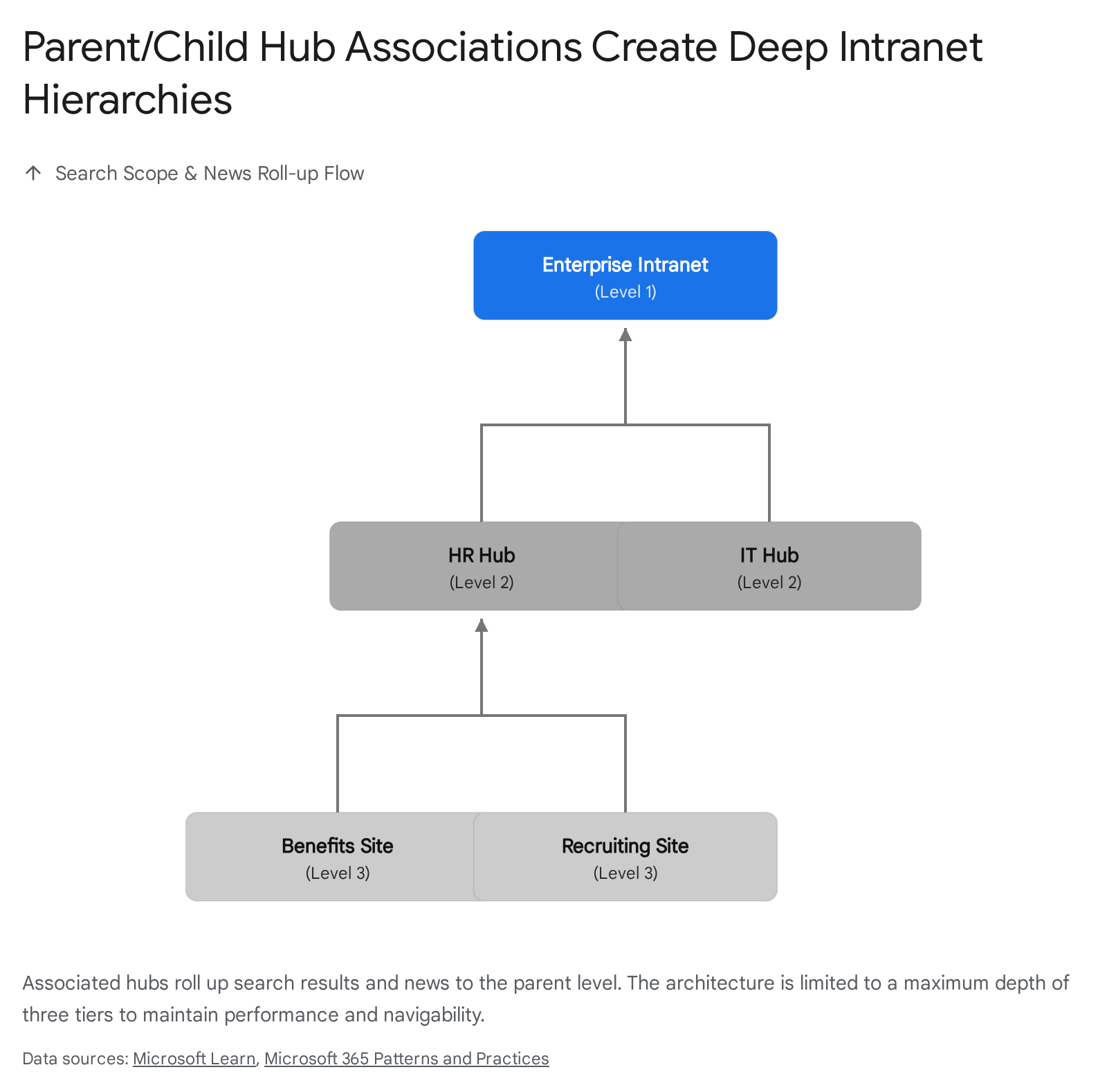 Parent/Child Hub Associations Create Deep Intranet Hierarchies

↑ Search Scope & News Roll-up Flow

Enterprise Intranet
(Level 1)

HR Hub
(Level 2)

IT Hub
(Level 2)

Benefits Site
(Level 3)

Recruiting Site
(Level 3)

Associated hubs roll up search results and news to the parent level. The architecture is limited to a maximum depth of three tiers to maintain performance and navigability.

Data sources: Microsoft Learn, Microsoft 365 Patterns and Practices